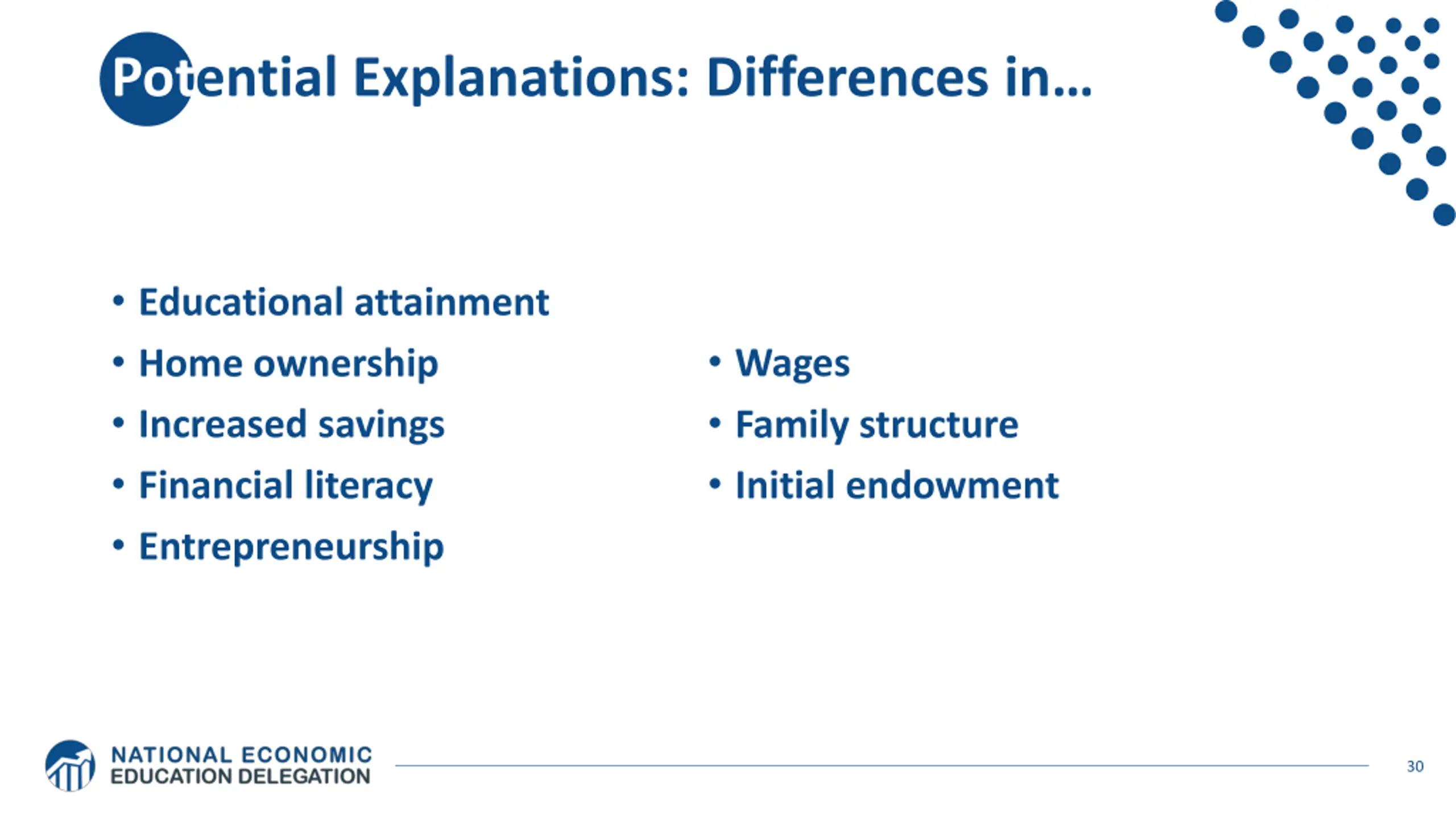 Potential Explanations: Differences in…

• Educational attainment
• Home ownership
• Increased savings
• Financial literacy
• Entrepreneurship

• Wages
• Family structure
• Initial endowment

NATIONAL ECONOMIC EDUCATION DELEGATION

30